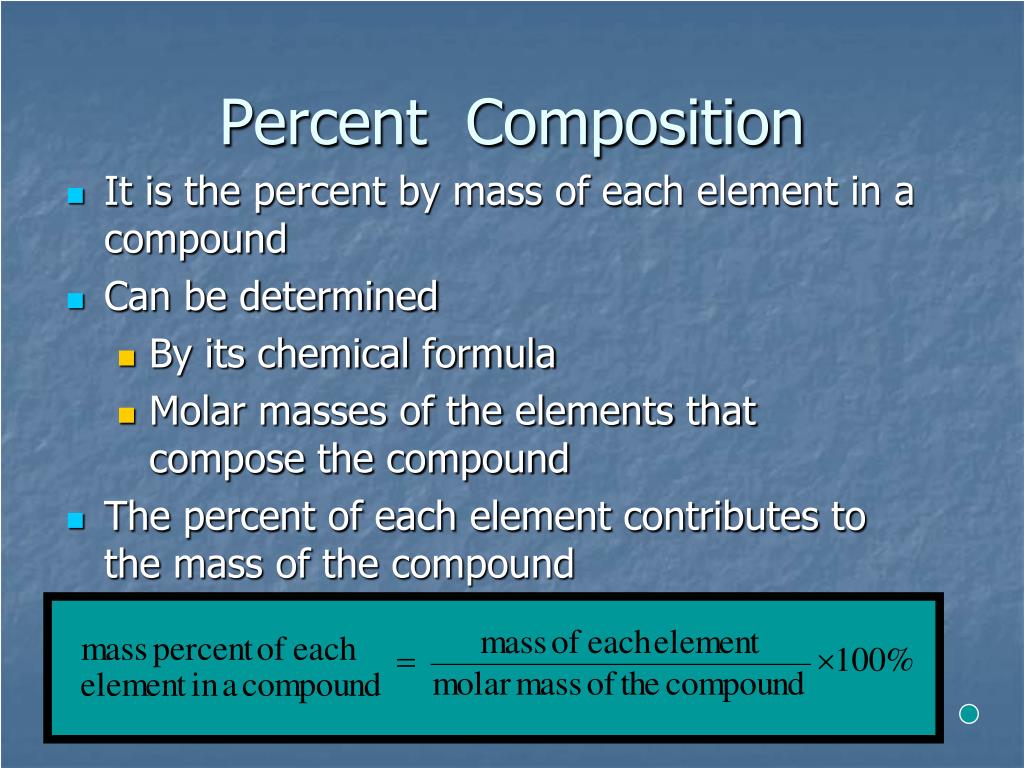 Percent Composition

It is the percent by mass of each element in a compound

Can be determined

By its chemical formula

Molar masses of the elements that compose the compound

The percent of each element contributes to the mass of the compound

$\text{mass percent of each element in a compound} = \frac{\text{mass of each element}}{\text{molar mass of the compound}} \times 100\%$